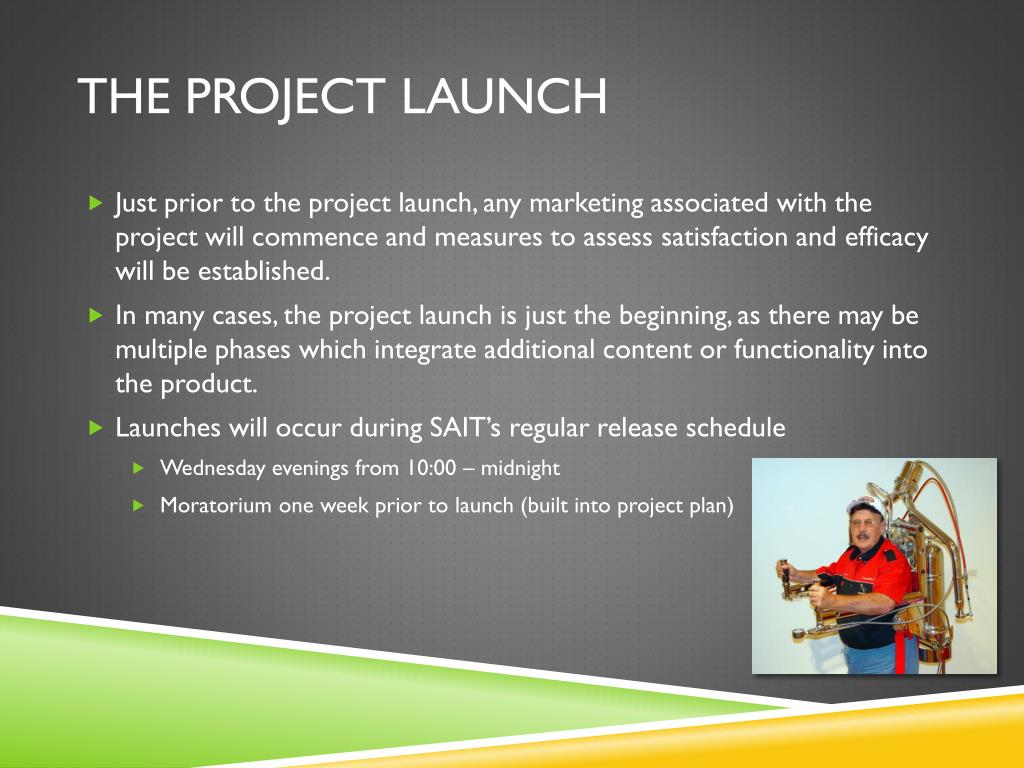 THE PROJECT LAUNCH

Just prior to the project launch, any marketing associated with the project will commence and measures to assess satisfaction and efficacy will be established.

In many cases, the project launch is just the beginning, as there may be multiple phases which integrate additional content or functionality into the product.

Launches will occur during SAIT's regular release schedule

Wednesday evenings from 10:00 – midnight

Moratorium one week prior to launch (built into project plan)